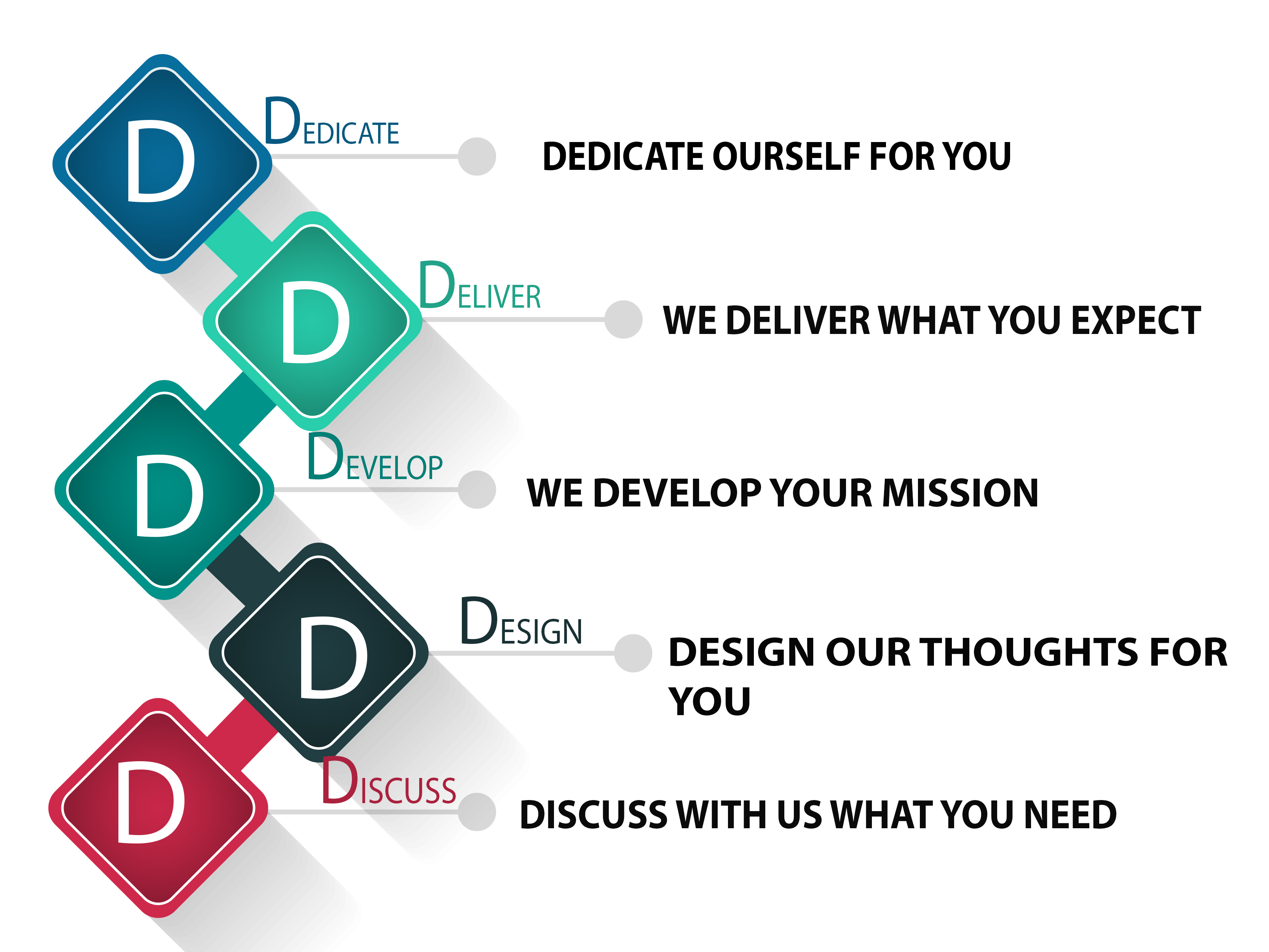 D

DEDICATE

DEDICATE OURSELF FOR YOU

D

DELIVER

WE DELIVER WHAT YOU EXPECT

D

DEVELOP

WE DEVELOP YOUR MISSION

D

DESIGN

DESIGN OUR THOUGHTS FOR YOU

D

DISCUSS

DISCUSS WITH US WHAT YOU NEED